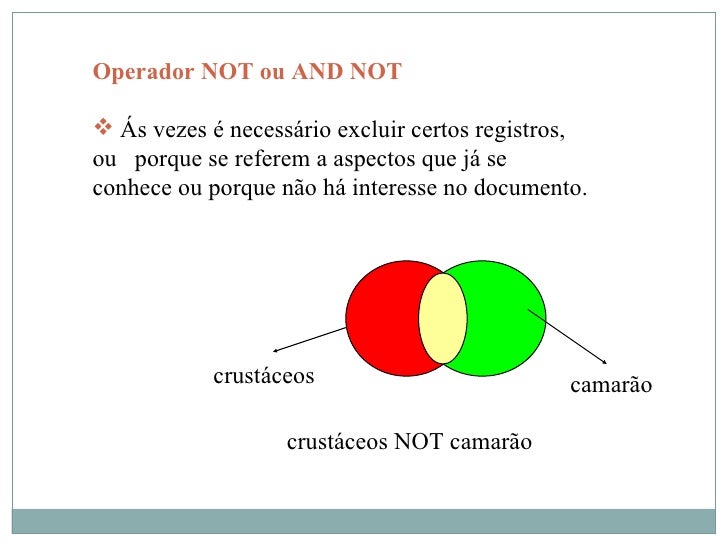 Operador NOT ou AND NOT

❖ Ás vezes é necessário excluir certos registros, ou porque se referem a aspectos que já se conhece ou porque não há interesse no documento.

crustáceos

camarão

crustáceos NOT camarão